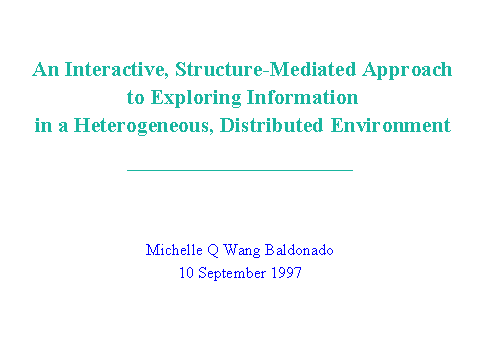 An Interactive, Structure-Mediated Approach to Exploring Information in a Heterogeneous, Distributed Environment

Michelle Q Wang Baldonado
10 September 1997